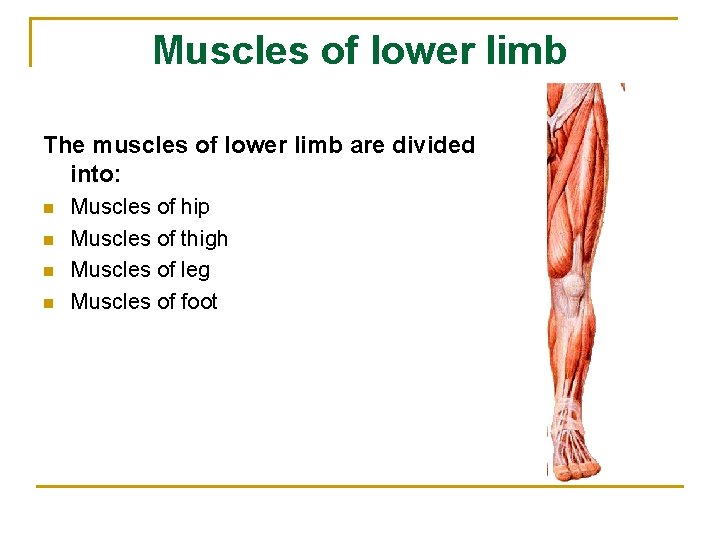 Muscles of lower limb

The muscles of lower limb are divided into:

- Muscles of hip
- Muscles of thigh
- Muscles of leg
- Muscles of foot